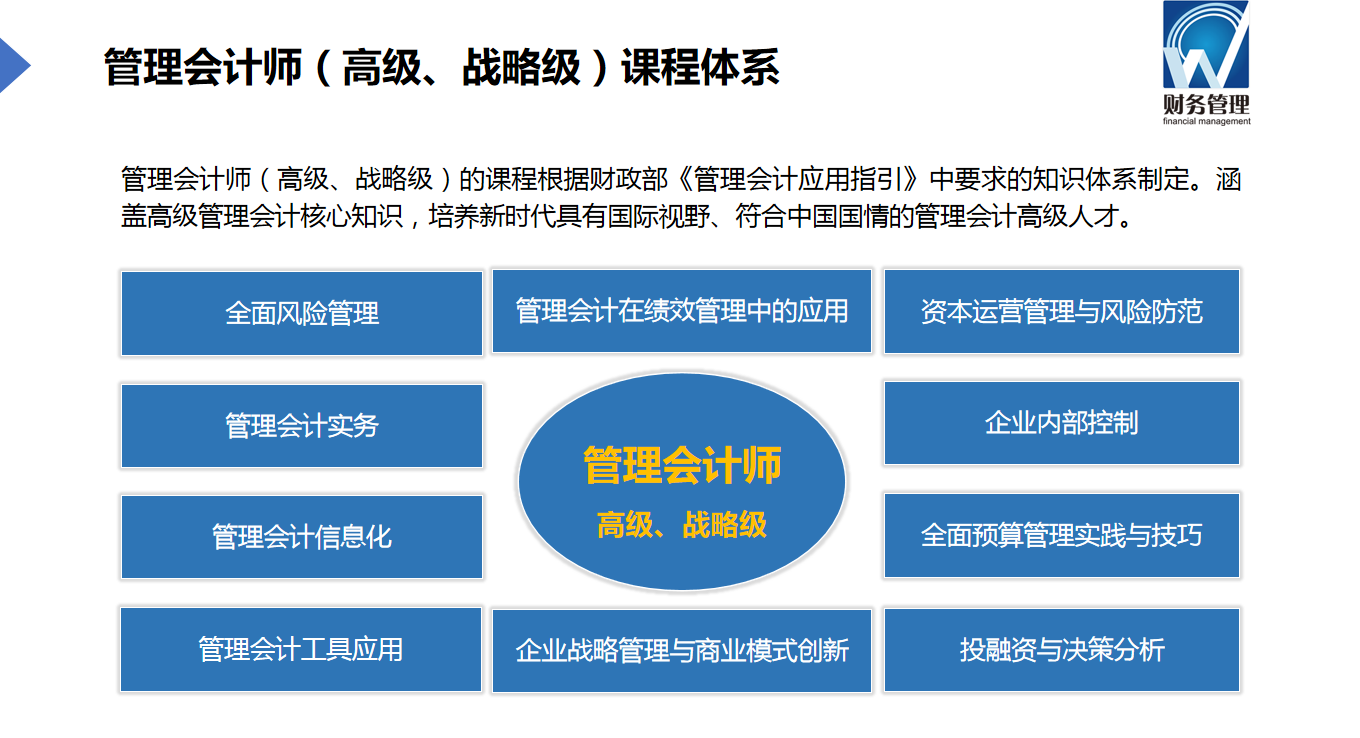 管理会计师（高级、战略级）课程体系

财务管理
financial management

管理会计师（高级、战略级）的课程根据财政部《管理会计应用指引》中要求的知识体系制定。涵盖高级管理会计核心知识，培养新时代具有国际视野、符合中国国情的管理会计高级人才。

全面风险管理

管理会计在绩效管理中的应用

资本运营管理与风险防范

管理会计实务

管理会计师
高级、战略级

企业内部控制

管理会计信息化

全面预算管理实践与技巧

管理会计工具应用

企业战略管理与商业模式创新

投融资与决策分析